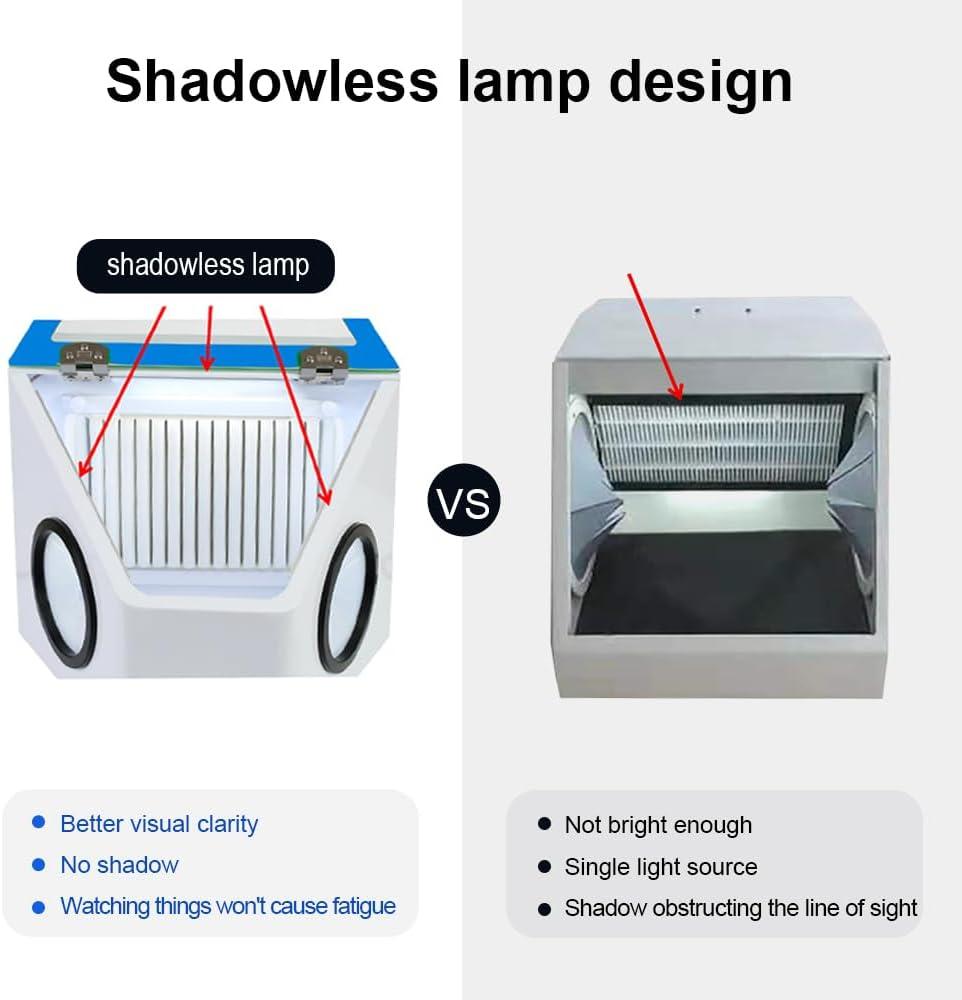 Shadowless lamp design

shadowless lamp

VS

• Better visual clarity
• No shadow
• Watching things won't cause fatigue

• Not bright enough
• Single light source
• Shadow obstructing the line of sight